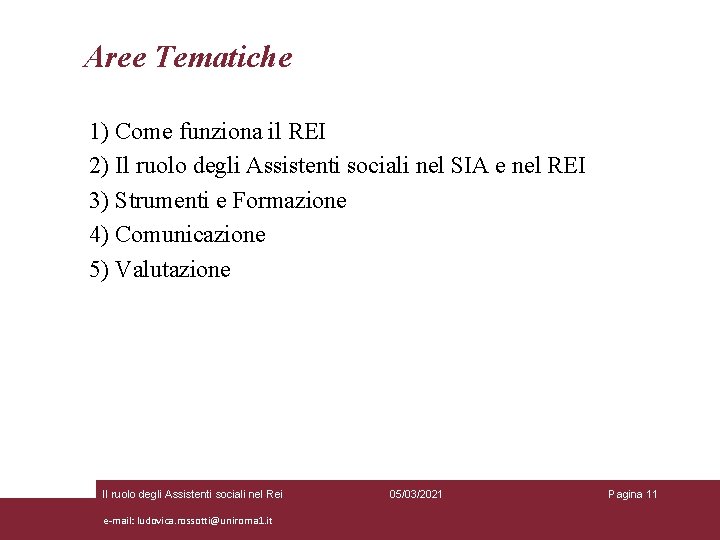 Aree Tematiche

1) Come funziona il REI
2) Il ruolo degli Assistenti sociali nel SIA e nel REI
3) Strumenti e Formazione
4) Comunicazione
5) Valutazione

Il ruolo degli Assistenti sociali nel Rei 05/03/2021 Pagina 11

e-mail: ludovica.rossotti@uniroma1.it